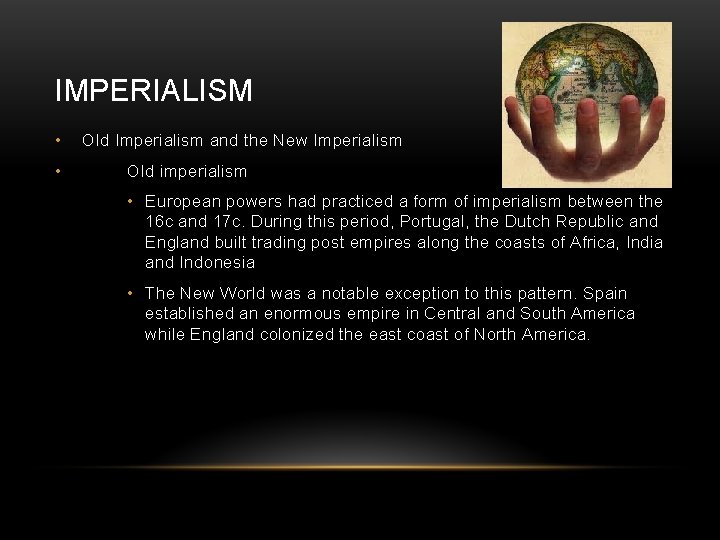 IMPERIALISM

• Old Imperialism and the New Imperialism

• Old imperialism

• European powers had practiced a form of imperialism between the 16c and 17c. During this period, Portugal, the Dutch Republic and England built trading post empires along the coasts of Africa, India and Indonesia

• The New World was a notable exception to this pattern. Spain established an enormous empire in Central and South America while England colonized the east coast of North America.